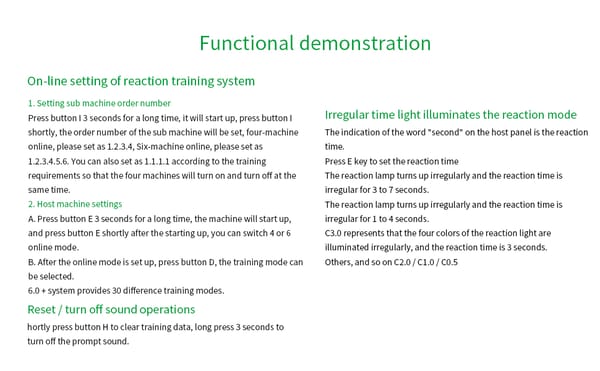 Functional demonstration

On-line setting of reaction training system

1. Setting sub machine order number

Press button I 3 seconds for a long time, it will start up, press button I shortly, the order number of the sub machine will be set, four-machine online, please set as 1.2.3.4, Six-machine online, please set as 1.2.3.4.5.6. You can also set as 1.1.1.1 according to the training requirements so that the four machines will turn on and turn off at the same time.

2. Host machine settings

A. Press button E 3 seconds for a long time, the machine will start up, and press button E shortly after the starting up, you can switch 4 or 6 online mode.

B. After the online mode is set up, press button D, the training mode can be selected.

6.0 + system provides 30 difference training modes.

Reset / turn off sound operations

hortly press button H to clear training data, long press 3 seconds to turn off the prompt sound.

Irregular time light illuminates the reaction mode

The indication of the word "second" on the host panel is the reaction time.

Press E key to set the reaction time

The reaction lamp turns up irregularly and the reaction time is irregular for 3 to 7 seconds.

The reaction lamp turns up irregularly and the reaction time is irregular for 1 to 4 seconds.

C3.0 represents that the four colors of the reaction light are illuminated irregularly, and the reaction time is 3 seconds.

Others, and so on C2.0 / C1.0 / C0.5